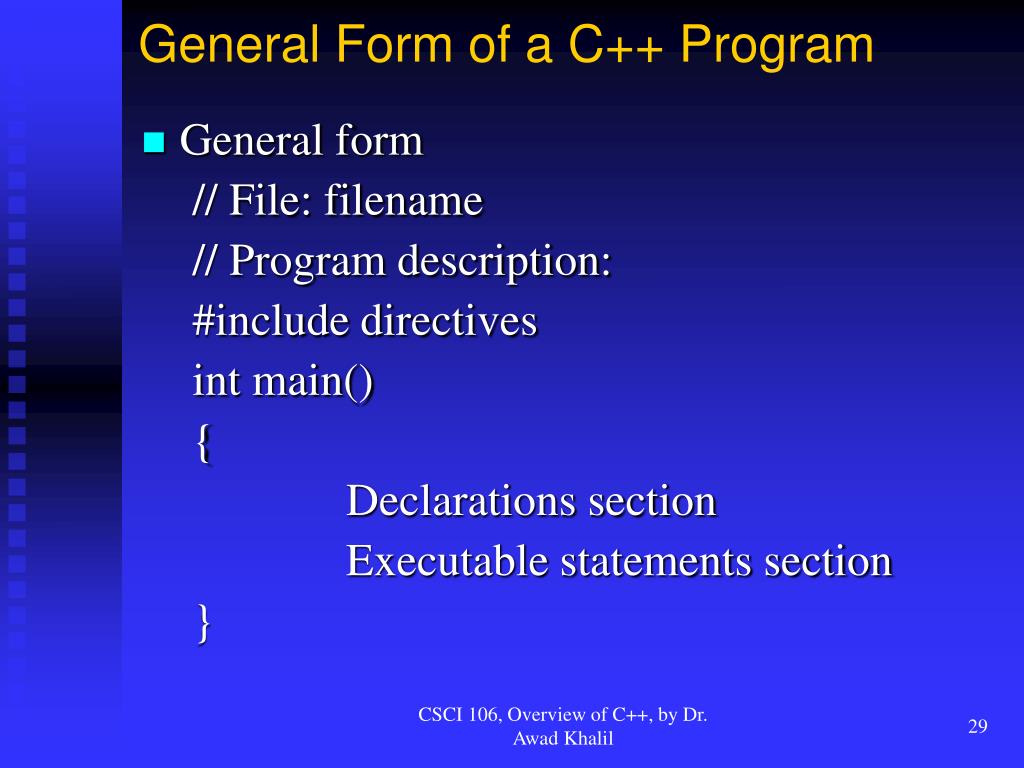 General Form of a C++ Program

General form
// File: filename
// Program description:
#include directives
int main()
{
Declarations section
Executable statements section
}

CSCI 106, Overview of C++, by Dr. Awad Khalil

29